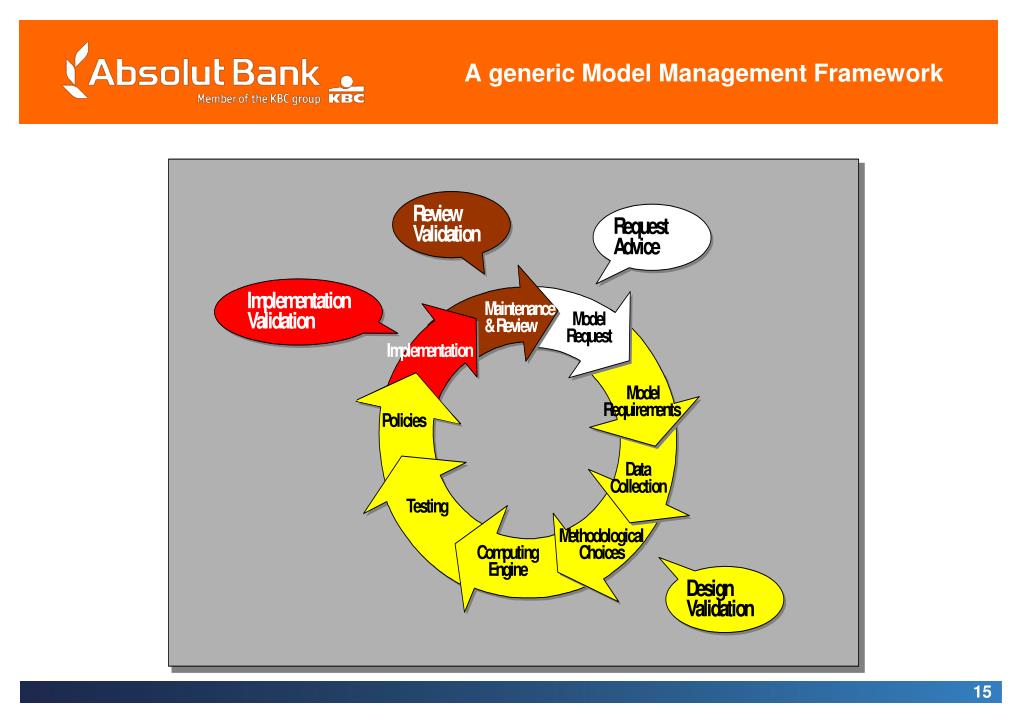 Absolut Bank
Member of the KBC group KBC

A generic Model Management Framework

Review Validation

Request Advice

Implementation Validation

Maintenance & Review

Model Request

Implementation

Model Requirements

Policies

Data Collection

Testing

Methodological Choices

Computing Engine

Design Validation

15